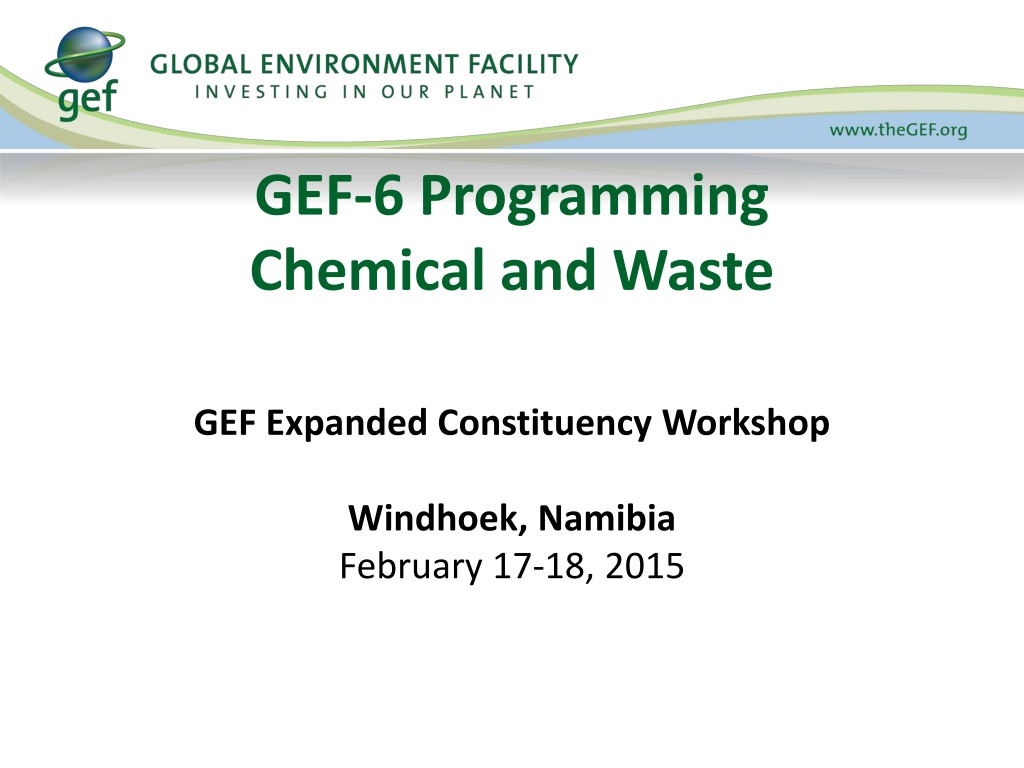 gef
GLOBAL ENVIRONMENT FACILITY
INVESTING IN OUR PLANET

www.theGEF.org

GEF-6 Programming
Chemical and Waste

GEF Expanded Constituency Workshop

Windhoek, Namibia
February 17-18, 2015